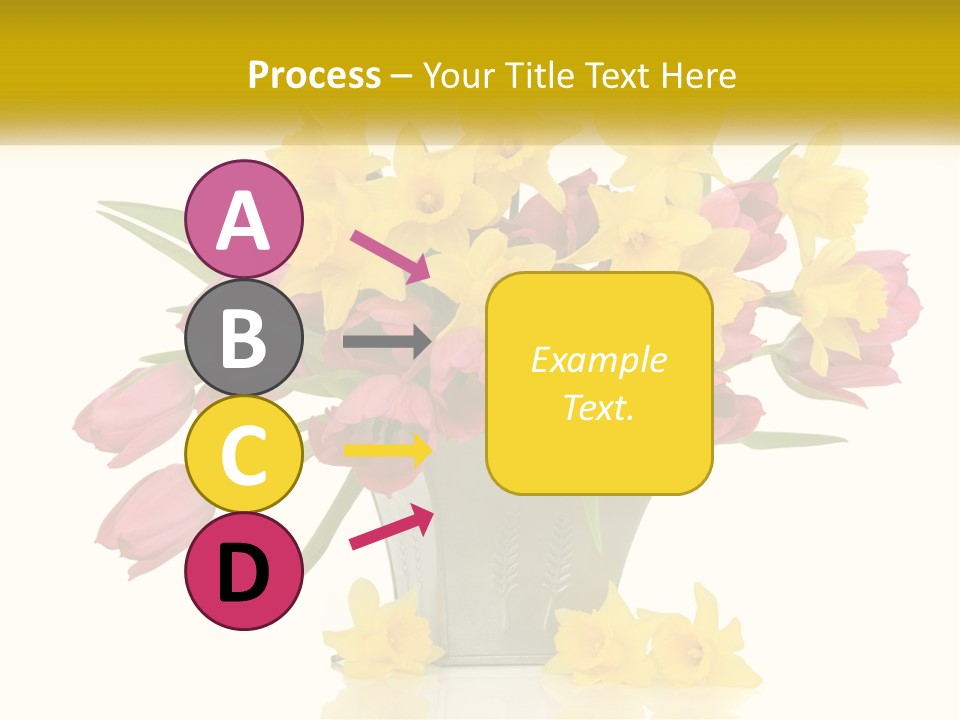 Process – Your Title Text Here

A

B

C

D

Example Text.